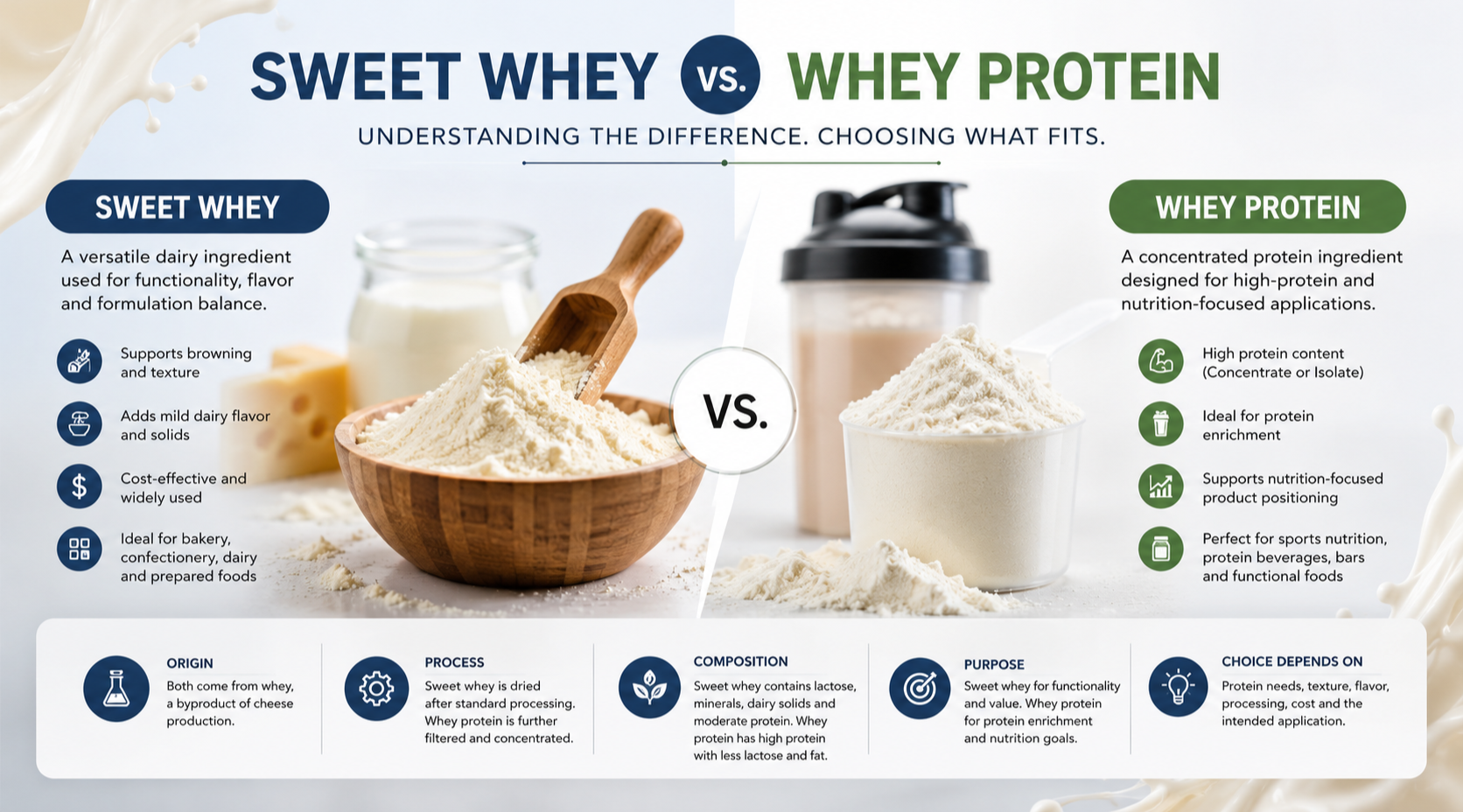 SWEET WHEY VS. WHEY PROTEIN

UNDERSTANDING THE DIFFERENCE. CHOOSING WHAT FITS.

SWEET WHEY

A versatile dairy ingredient used for functionality, flavor and formulation balance.

Supports browning and texture

Adds mild dairy flavor and solids

Cost-effective and widely used

Ideal for bakery, confectionery, dairy and prepared foods

VS.

WHEY PROTEIN

A concentrated protein ingredient designed for high-protein and nutrition-focused applications.

High protein content (Concentrate or Isolate)

Ideal for protein enrichment

Supports nutrition-focused product positioning

Perfect for sports nutrition, protein beverages, bars and functional foods

ORIGIN
Both come from whey, a byproduct of cheese production.

PROCESS
Sweet whey is dried after standard processing. Whey protein is further filtered and concentrated.

COMPOSITION
Sweet whey contains lactose, minerals, dairy solids and moderate protein. Whey protein has high protein with less lactose and fat.

PURPOSE
Sweet whey for functionality and value. Whey protein for protein enrichment and nutrition goals.

CHOICE DEPENDS ON
Protein needs, texture, flavor, processing, cost and the intended application.